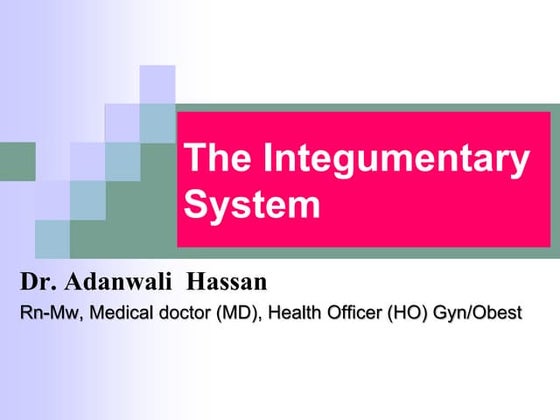 The Integumentary System

Dr. Adanwali Hassan

Rn-Mw, Medical doctor (MD), Health Officer (HO) Gyn/Obest